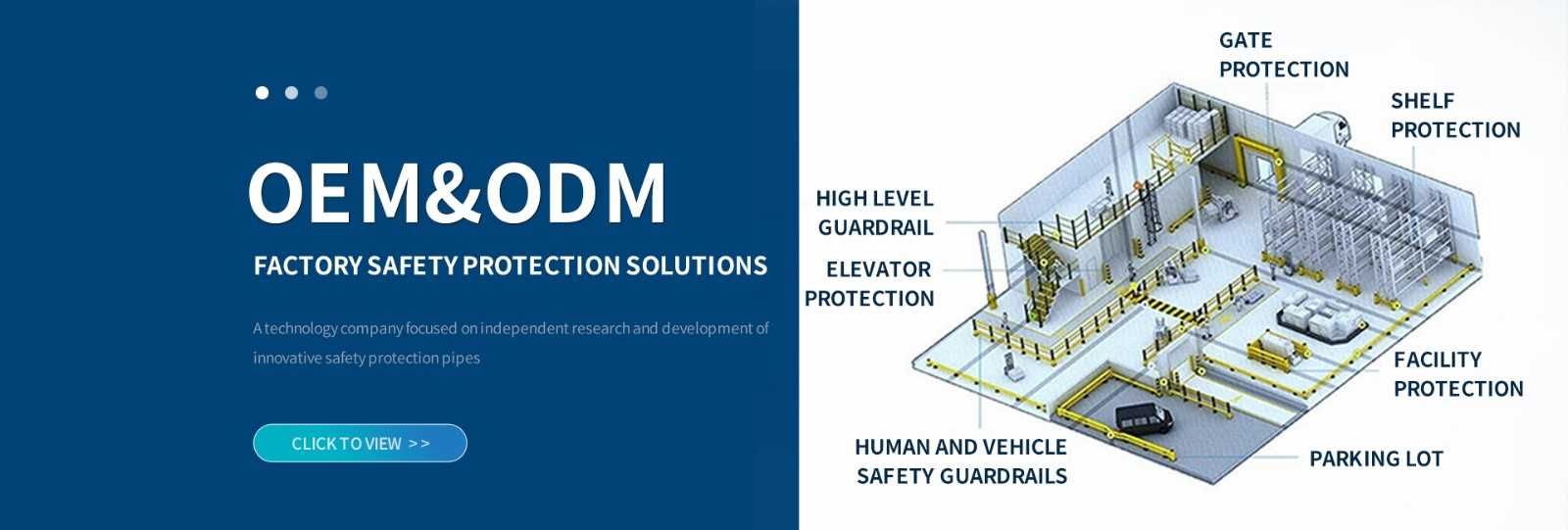 OEM&ODM

FACTORY SAFETY PROTECTION SOLUTIONS

A technology company focused on independent research and development of innovative safety protection pipes

CLICK TO VIEW >>

GATE PROTECTION

SHELF PROTECTION

HIGH LEVEL GUARDRAIL

ELEVATOR PROTECTION

FACILITY PROTECTION

HUMAN AND VEHICLE SAFETY GUARDRAILS

PARKING LOT